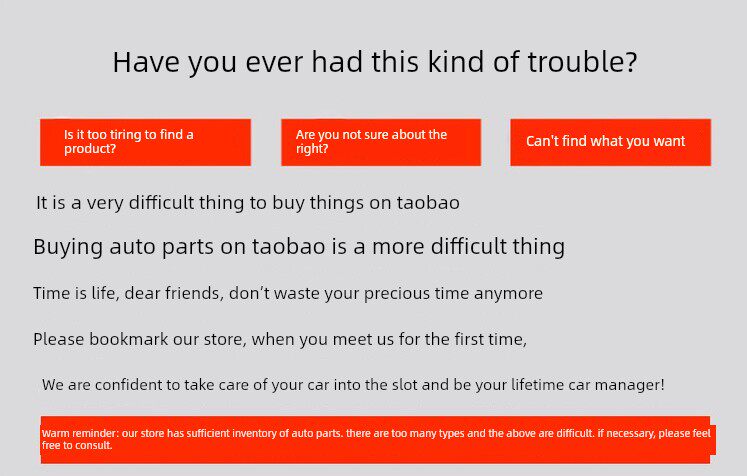 Have you ever had this kind of trouble?

Is it too tiring to find a product?

Are you not sure about the right?

Can't find what you want

It is a very difficult thing to buy things on taobao

Buying auto parts on taobao is a more difficult thing

Time is life, dear friends, don't waste your precious time anymore

Please bookmark our store, when you meet us for the first time,

We are confident to take care of your car into the slot and be your lifetime car manager!

Warm reminder: our store has sufficient inventory of auto parts. there are too many types and the above are difficult. if necessary, please feel free to consult.